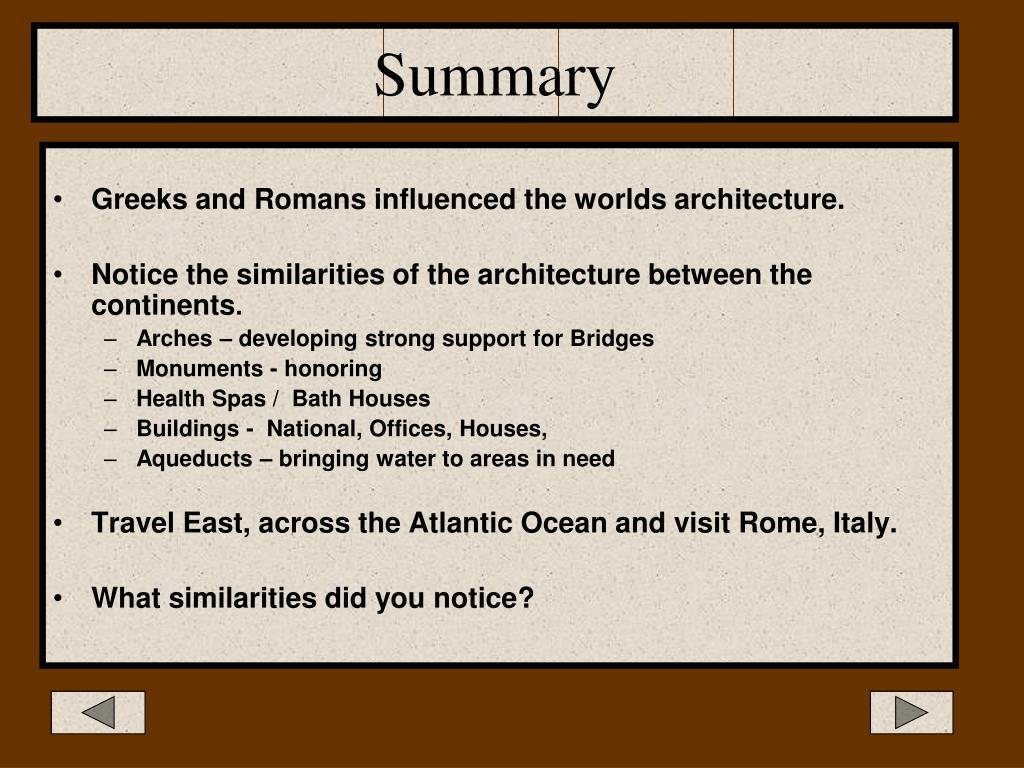 Summary

• Greeks and Romans influenced the worlds architecture.

• Notice the similarities of the architecture between the continents.
– Arches – developing strong support for Bridges
– Monuments - honoring
– Health Spas / Bath Houses
– Buildings - National, Offices, Houses,
– Aqueducts – bringing water to areas in need

• Travel East, across the Atlantic Ocean and visit Rome, Italy.

• What similarities did you notice?